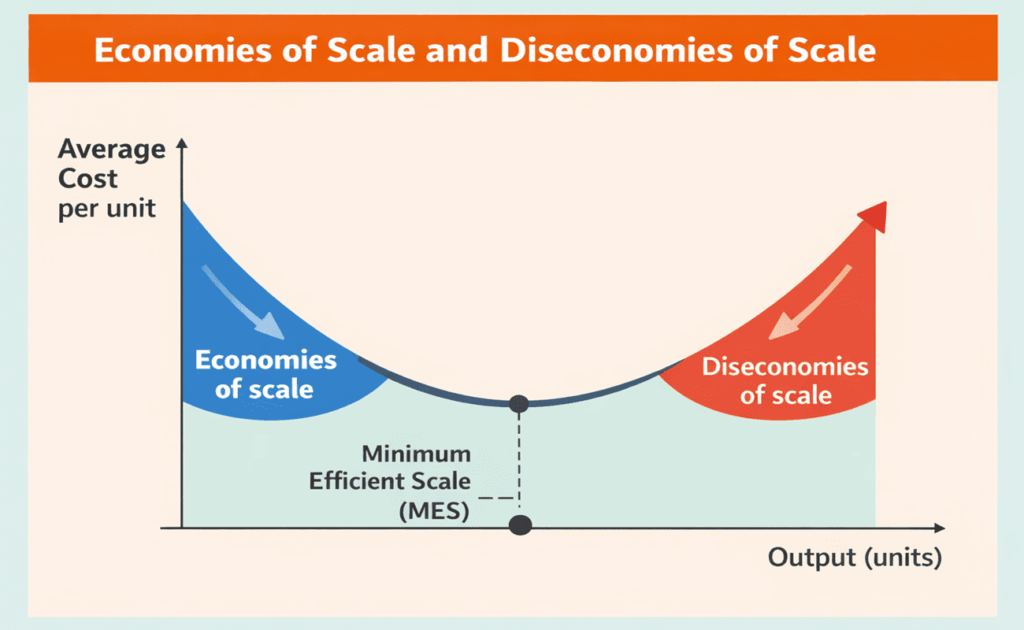 Economies of Scale and Diseconomies of Scale

Average Cost per unit

Economies of scale

Diseconomies of scale

Minimum Efficient Scale (MES)

Output (units)